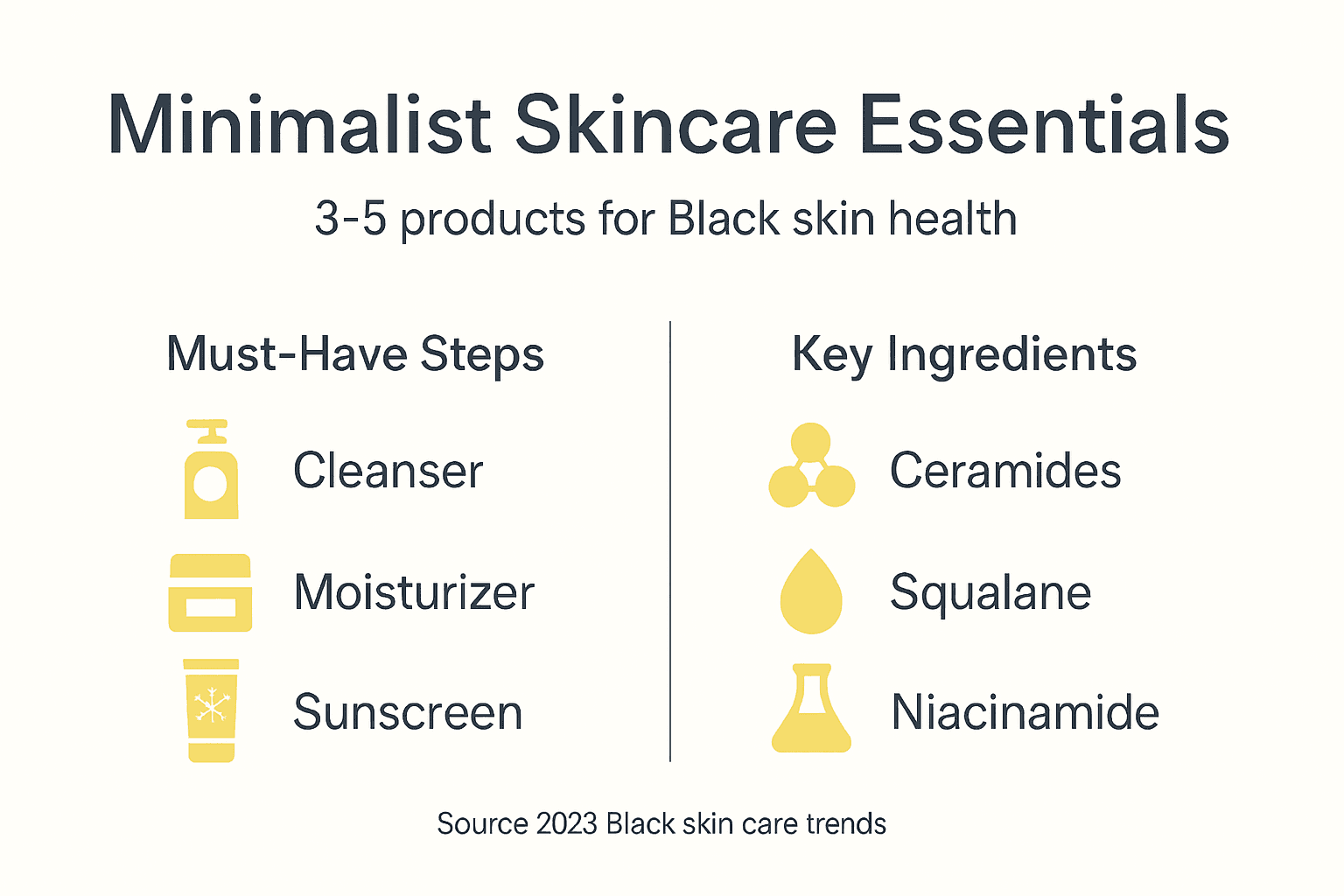 Minimalist Skincare Essentials

3-5 products for Black skin health

Must-Have Steps

Cleanser

Moisturizer

Sunscreen

Key Ingredients

Ceramides

Squalane

Niacinamide

Source 2023 Black skin care trends